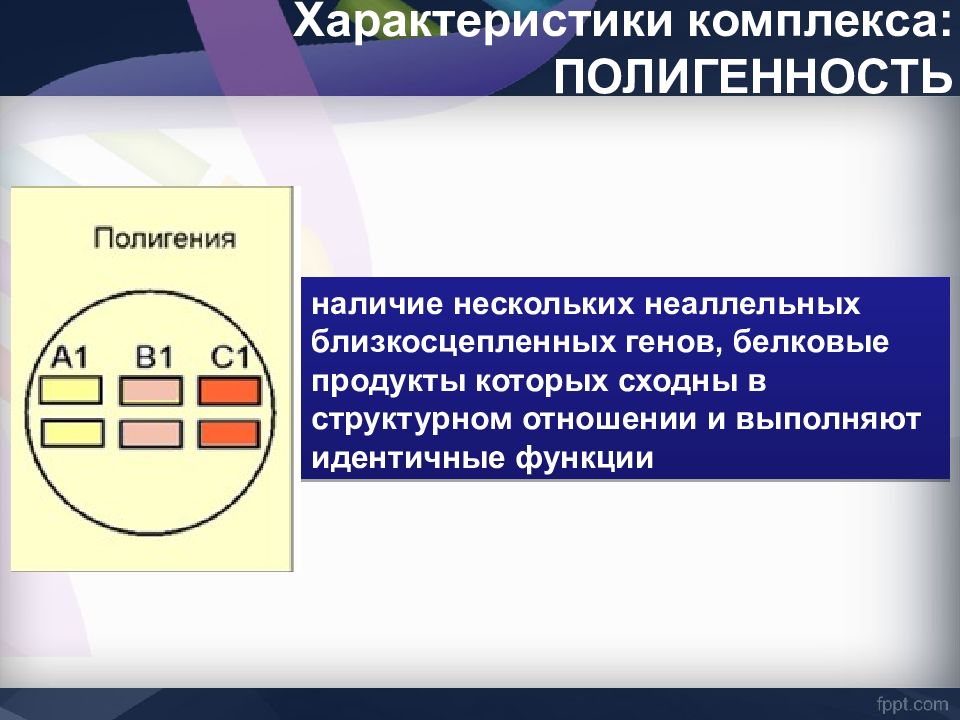 Характеристики комплекса:
ПОЛИГЕННОСТЬ

Полигения

A1 B1 C1

наличие нескольких неаллельных близкосцепленных генов, белковые продукты которых сходны в структурном отношении и выполняют идентичные функции

fppt.com